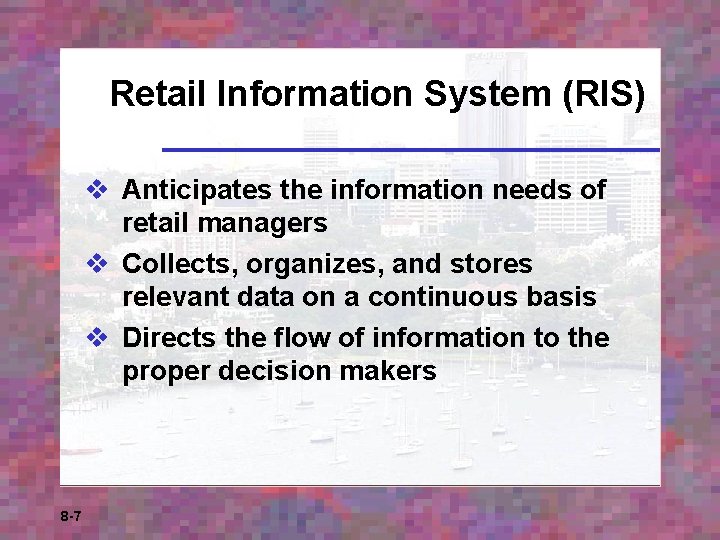 Retail Information System (RIS)

❖ Anticipates the information needs of retail managers

❖ Collects, organizes, and stores relevant data on a continuous basis

❖ Directs the flow of information to the proper decision makers

8-7